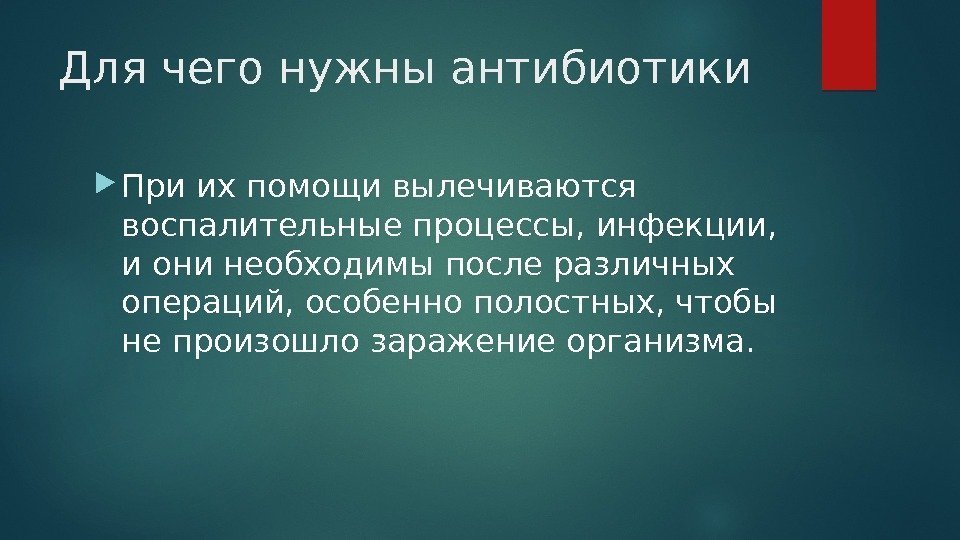 Для чего нужны антибиотики

При их помощи вылечиваются воспалительные процессы, инфекции, и они необходимы после различных операций, особенно полостных, чтобы не произошло заражение организма.